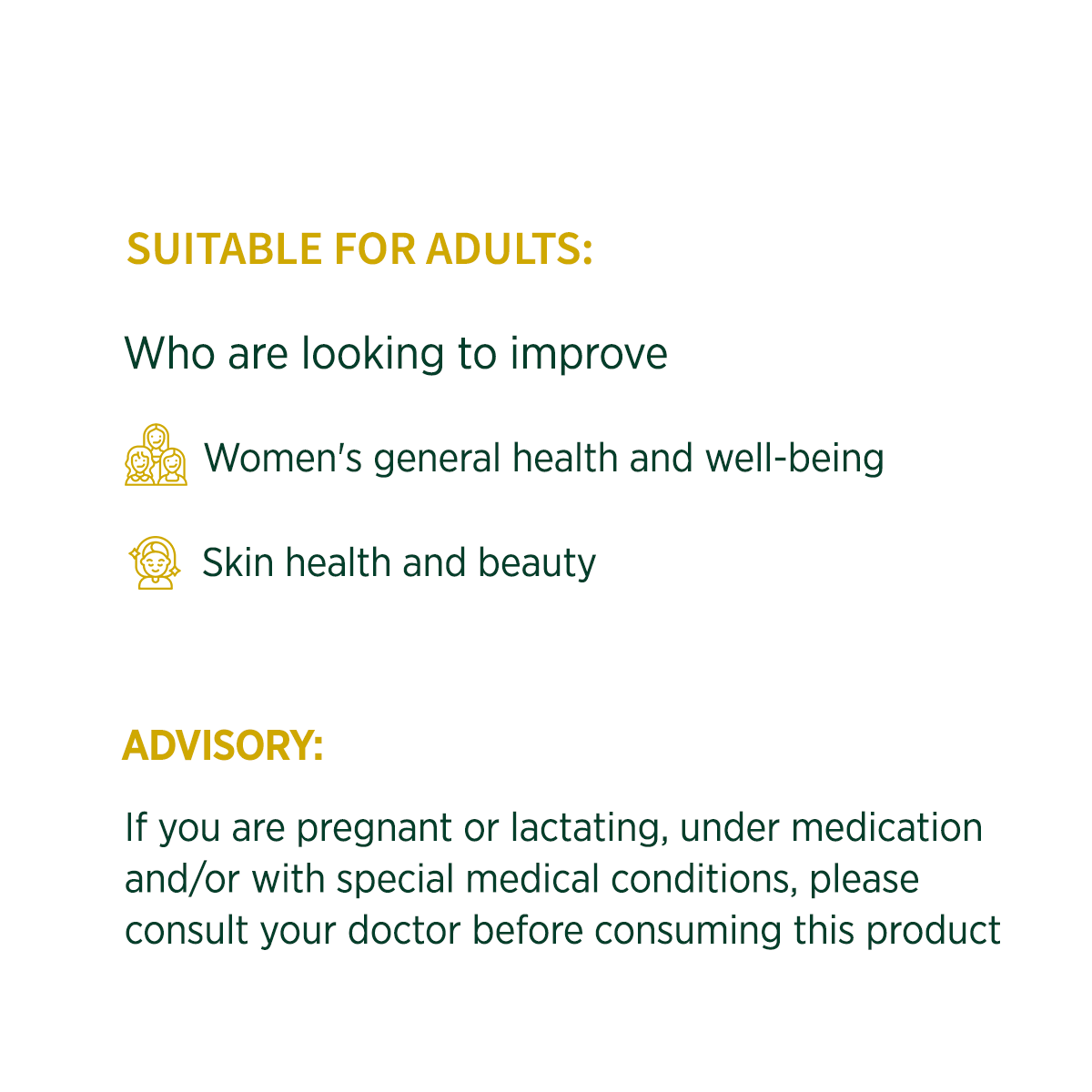 SUITABLE FOR ADULTS:

Who are looking to improve

Women's general health and well-being

Skin health and beauty

ADVISORY:

If you are pregnant or lactating, under medication and/or with special medical conditions, please consult your doctor before consuming this product